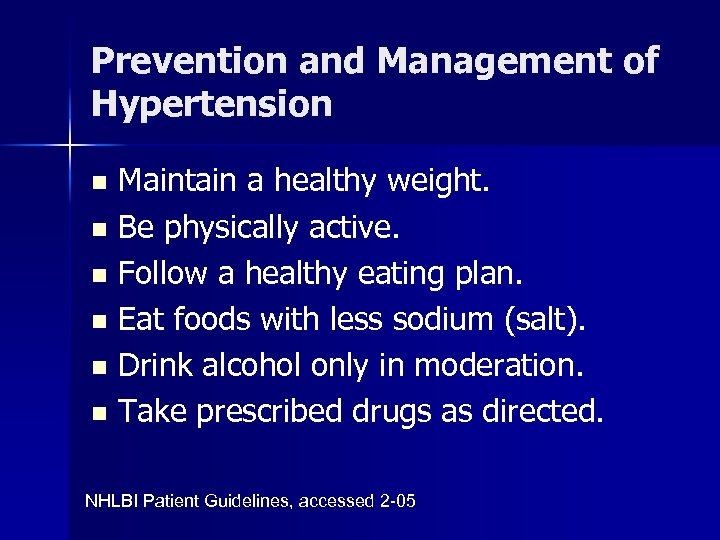 Prevention and Management of Hypertension

- Maintain a healthy weight.
- Be physically active.
- Follow a healthy eating plan.
- Eat foods with less sodium (salt).
- Drink alcohol only in moderation.
- Take prescribed drugs as directed.

NHLBI Patient Guidelines, accessed 2-05